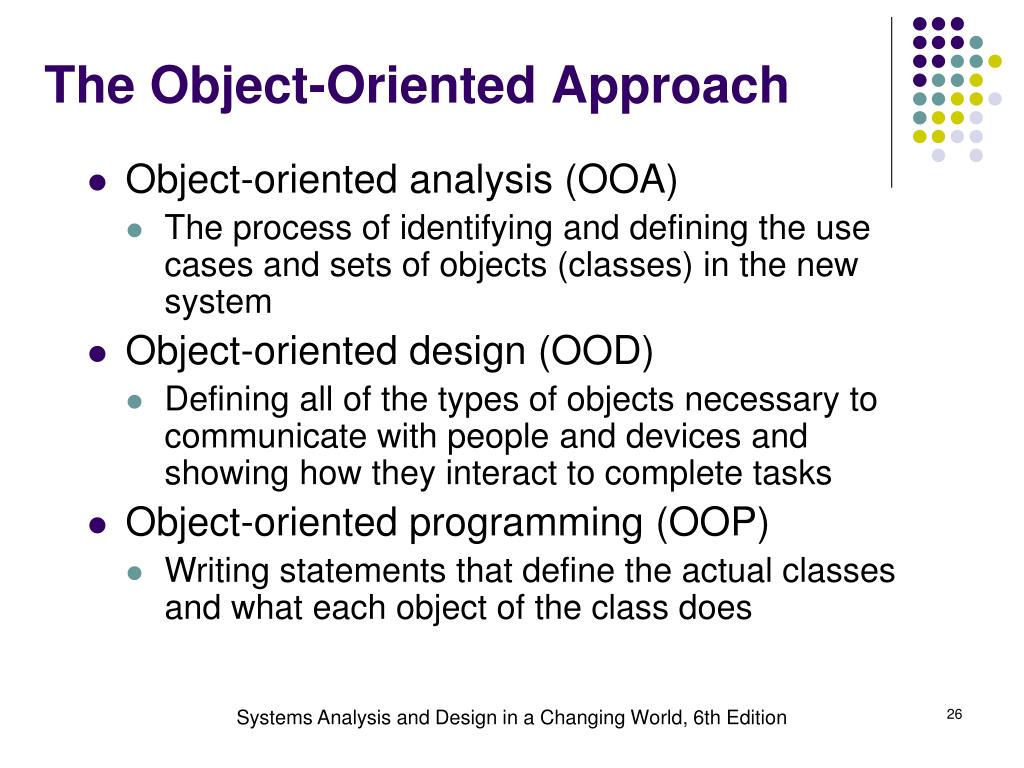 The Object-Oriented Approach

- Object-oriented analysis (OOA)
  - The process of identifying and defining the use cases and sets of objects (classes) in the new system
- Object-oriented design (OOD)
  - Defining all of the types of objects necessary to communicate with people and devices and showing how they interact to complete tasks
- Object-oriented programming (OOP)
  - Writing statements that define the actual classes and what each object of the class does

Systems Analysis and Design in a Changing World, 6th Edition

26